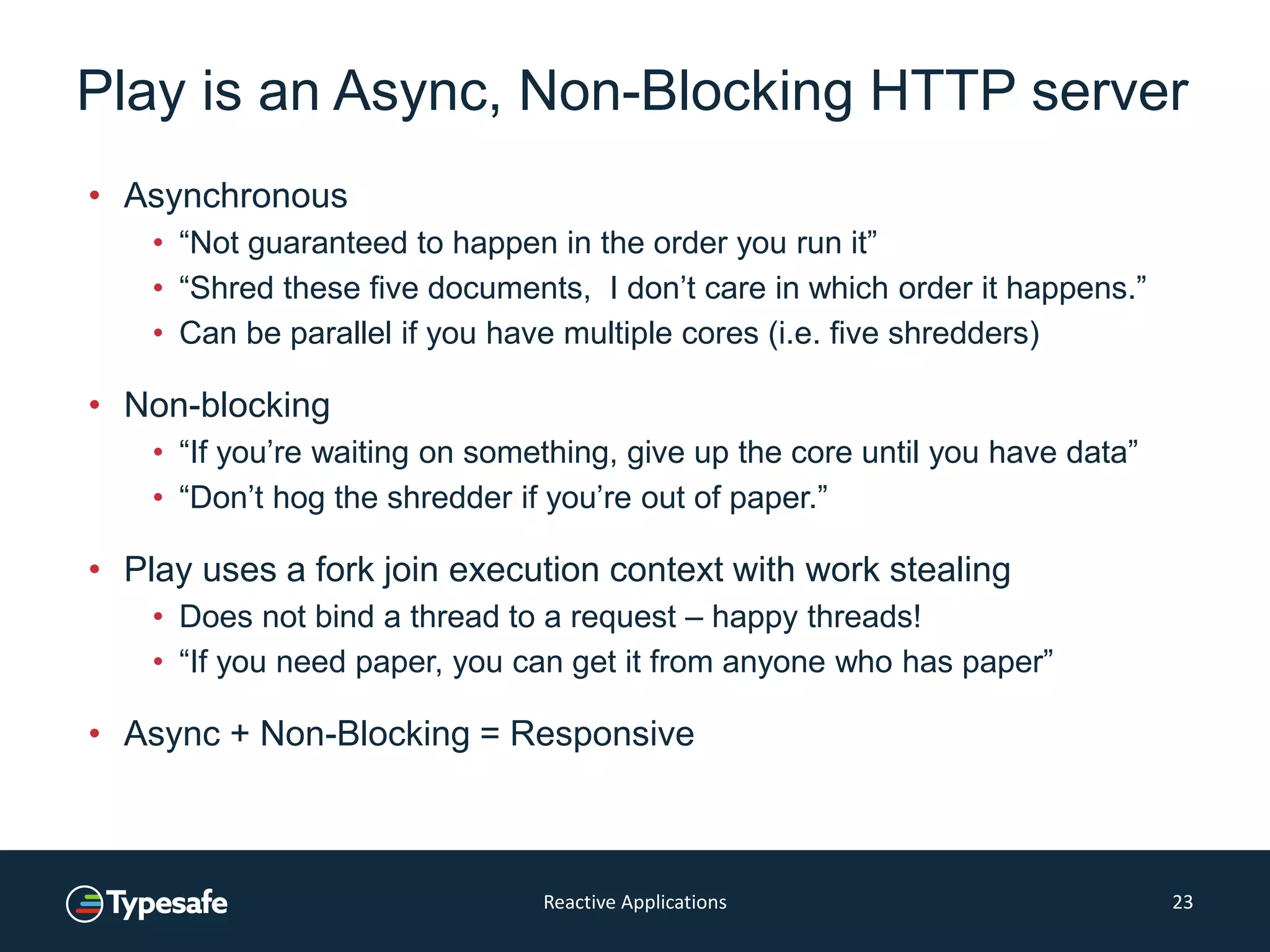 Play is an Async, Non-Blocking HTTP server

• Asynchronous
  • “Not guaranteed to happen in the order you run it”
  • “Shred these five documents,  I don’t care in which order it happens.”
  • Can be parallel if you have multiple cores (i.e. five shredders)

• Non-blocking
  • “If you’re waiting on something, give up the core until you have data”
  • “Don’t hog the shredder if you’re out of paper.”

• Play uses a fork join execution context with work stealing
  • Does not bind a thread to a request – happy threads!
  • “If you need paper, you can get it from anyone who has paper”

• Async + Non-Blocking = Responsive

Typesafe

Reactive Applications

23